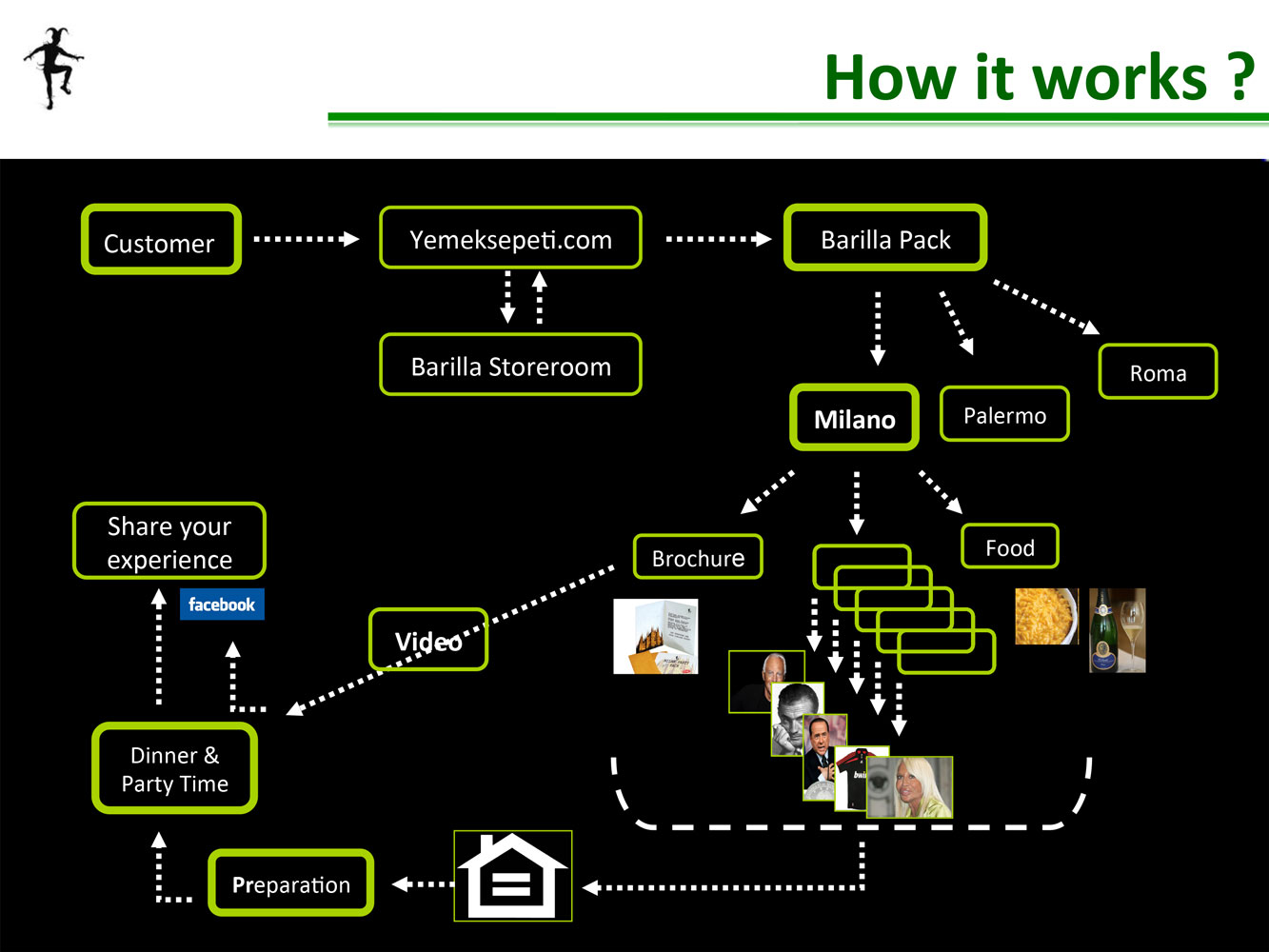 How it works ?

Customer

Yemeksepeti.com

Barilla Pack

Barilla Storeroom

Roma

Milano

Palermo

Share your experience

facebook

Brochure

Food

Video

Dinner & Party Time

Preparation